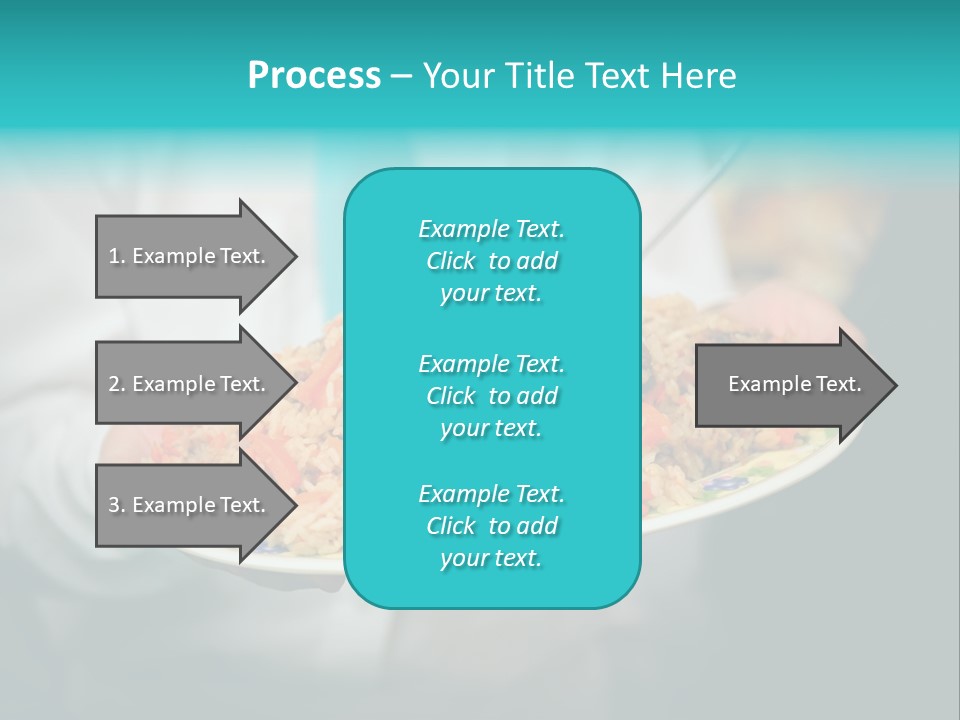 Process – Your Title Text Here

1. Example Text.

2. Example Text.

3. Example Text.

Example Text. Click to add your text.

Example Text. Click to add your text.

Example Text. Click to add your text.

Example Text.